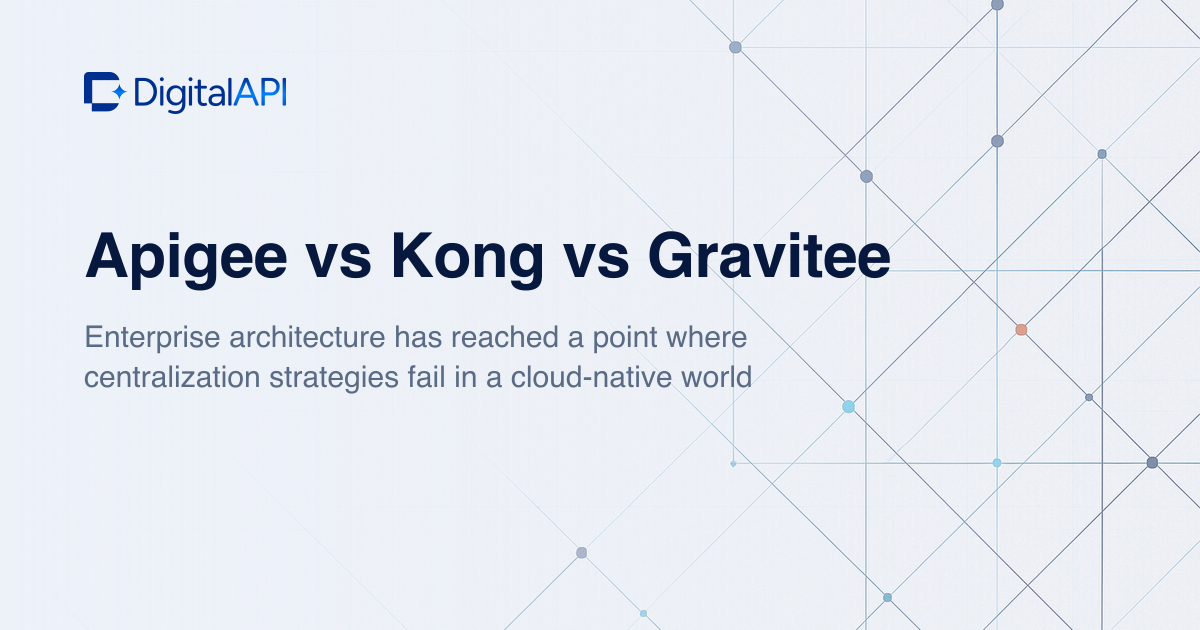 DigitalAPI

Apigee vs Kong vs Gravitee

Enterprise architecture has reached a point where centralization strategies fail in a cloud-native world